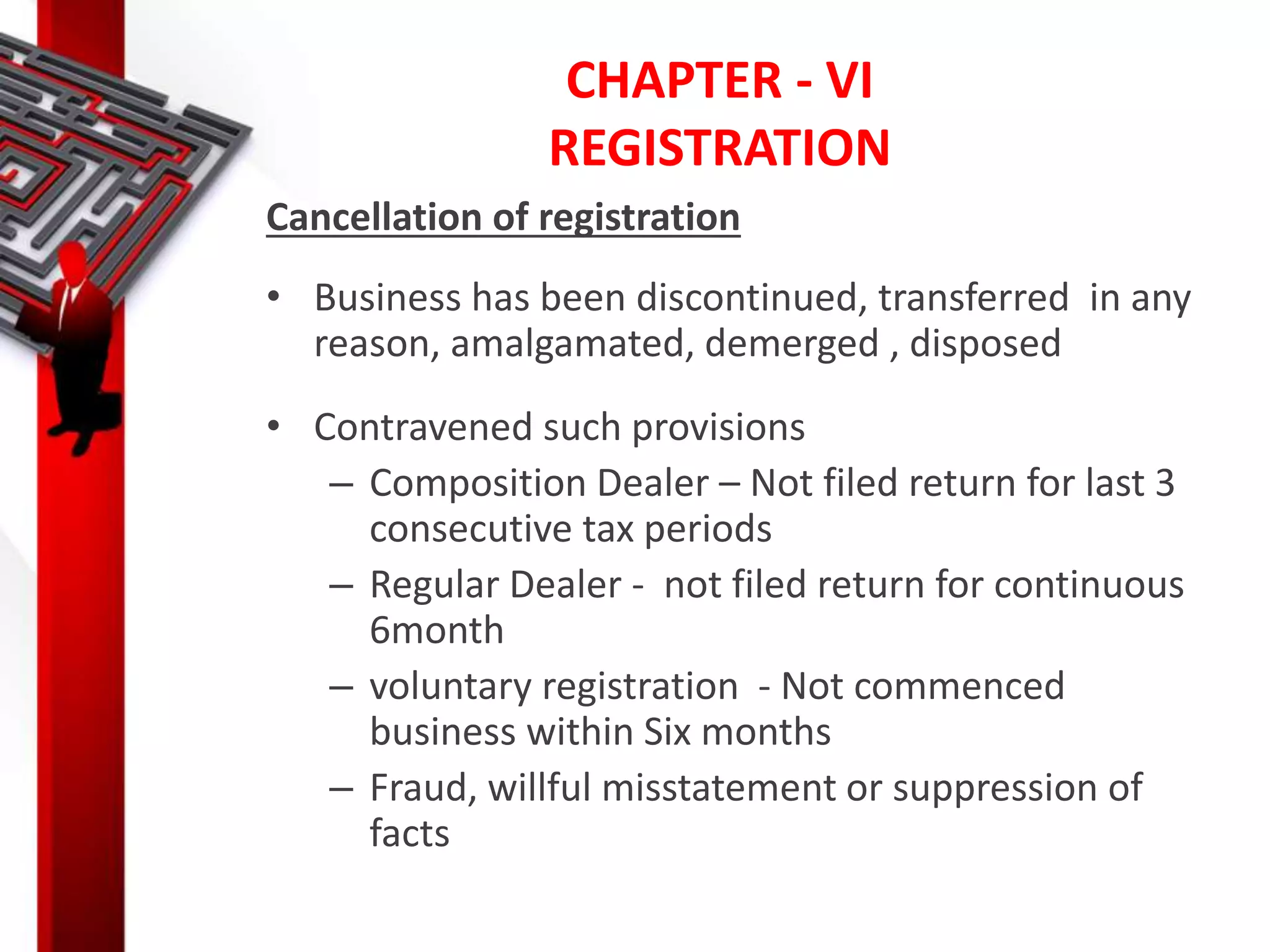 CHAPTER - VI
REGISTRATION

Cancellation of registration

• Business has been discontinued, transferred in any reason, amalgamated, demerged , disposed

• Contravened such provisions
– Composition Dealer – Not filed return for last 3 consecutive tax periods
– Regular Dealer - not filed return for continuous 6month
– voluntary registration - Not commenced business within Six months
– Fraud, willful misstatement or suppression of facts